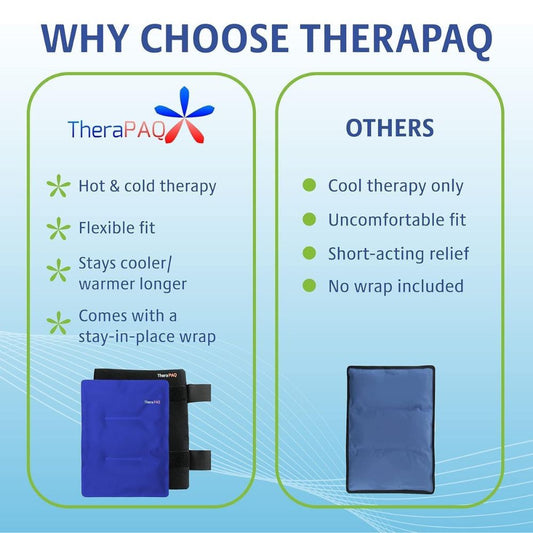 WHY CHOOSE THERAPAQ

TheraPAQ

Hot & cold therapy

Flexible fit

Stays cooler/ warmer longer

Comes with a stay-in-place wrap

TheraPAQ

TheraPAQ

OTHERS

Cool therapy only

Uncomfortable fit

Short-acting relief

No wrap included